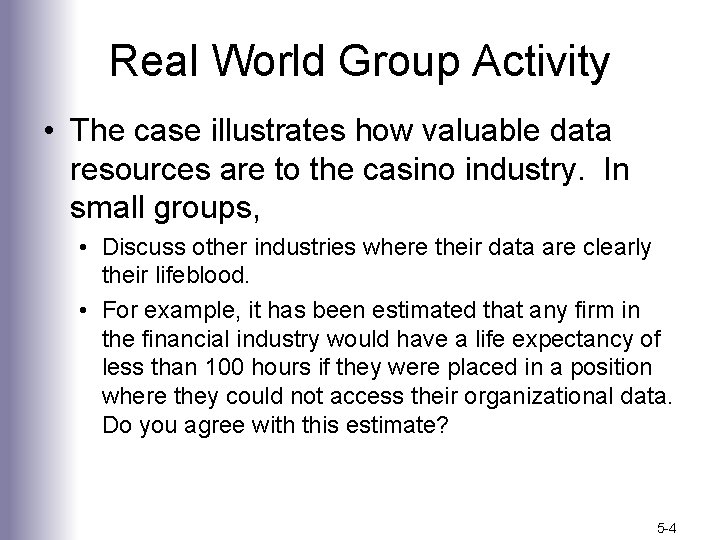 Real World Group Activity

• The case illustrates how valuable data resources are to the casino industry. In small groups,

• Discuss other industries where their data are clearly their lifeblood.

• For example, it has been estimated that any firm in the financial industry would have a life expectancy of less than 100 hours if they were placed in a position where they could not access their organizational data. Do you agree with this estimate?

5-4